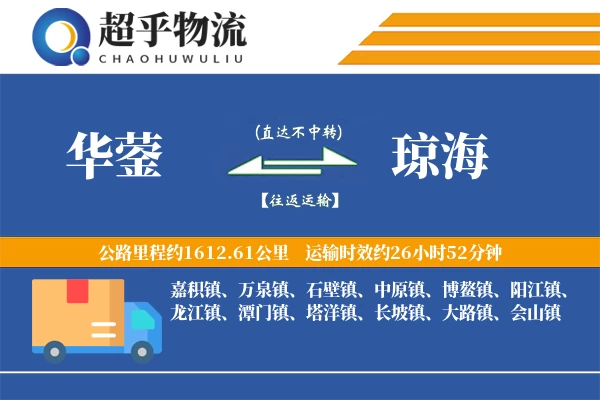 超乎物流
CHAOHUWULIU

华蓥

(直达不中转)

【往返运输】

琼海

公路里程约1612.61公里　运输时效约26小时52分钟

嘉积镇、万泉镇、石壁镇、中原镇、博鳌镇、阳江镇、龙江镇、潭门镇、塔洋镇、长坡镇、大路镇、会山镇